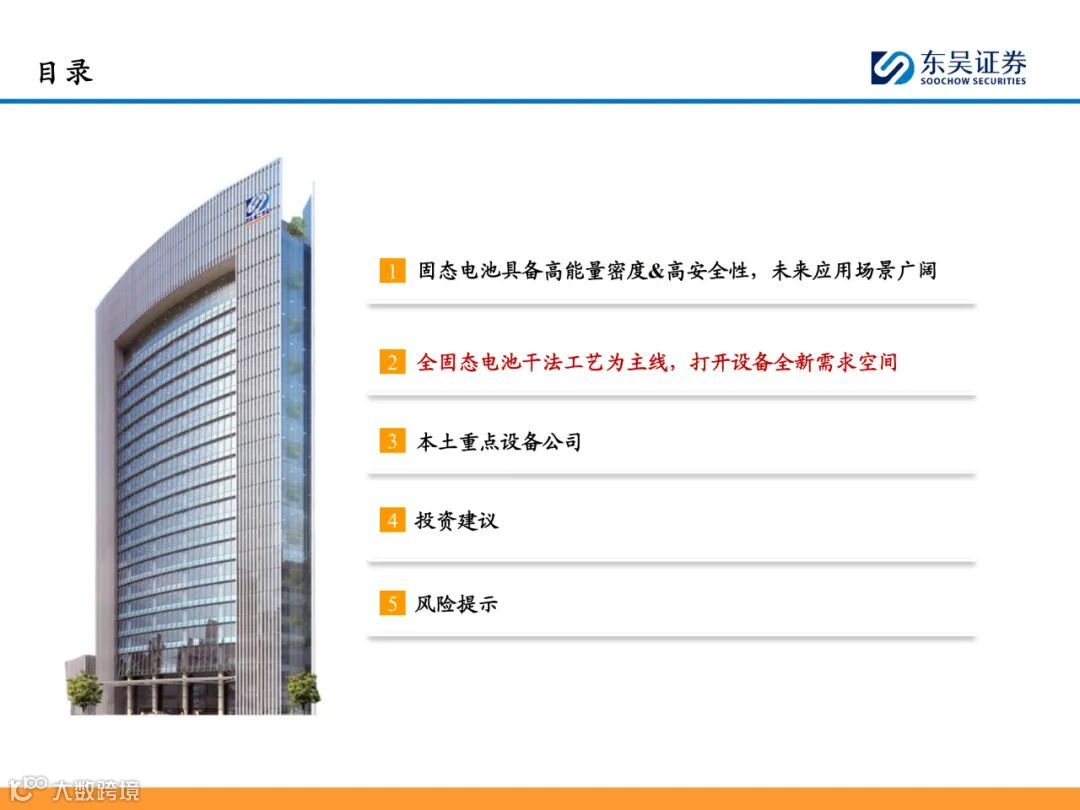 目录

东吴证券
SOOCHOW SECURITIES

1 固态电池具备高能量密度&高安全性，未来应用场景广阔

2 全固态电池干法工艺为主线，打开设备全新需求空间

3 本土重点设备公司

4 投资建议

5 风险提示

大数跨境